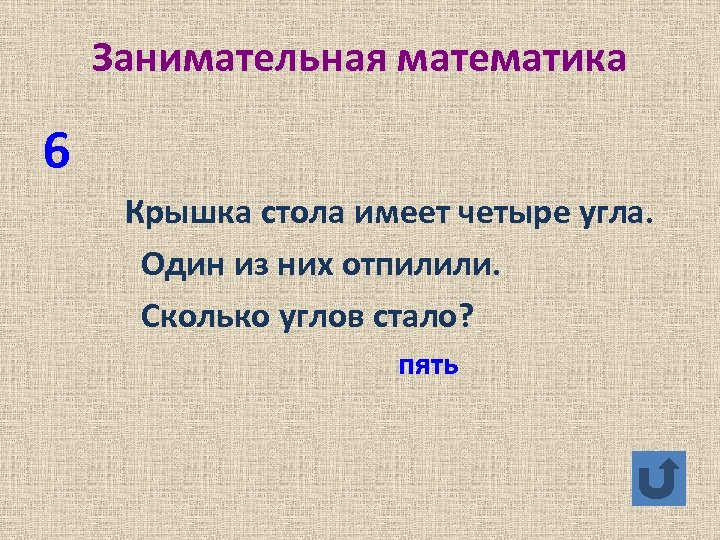 Занимательная математика

6

Крышка стола имеет четыре угла.

Один из них отпилили.

Сколько углов стало?

пять